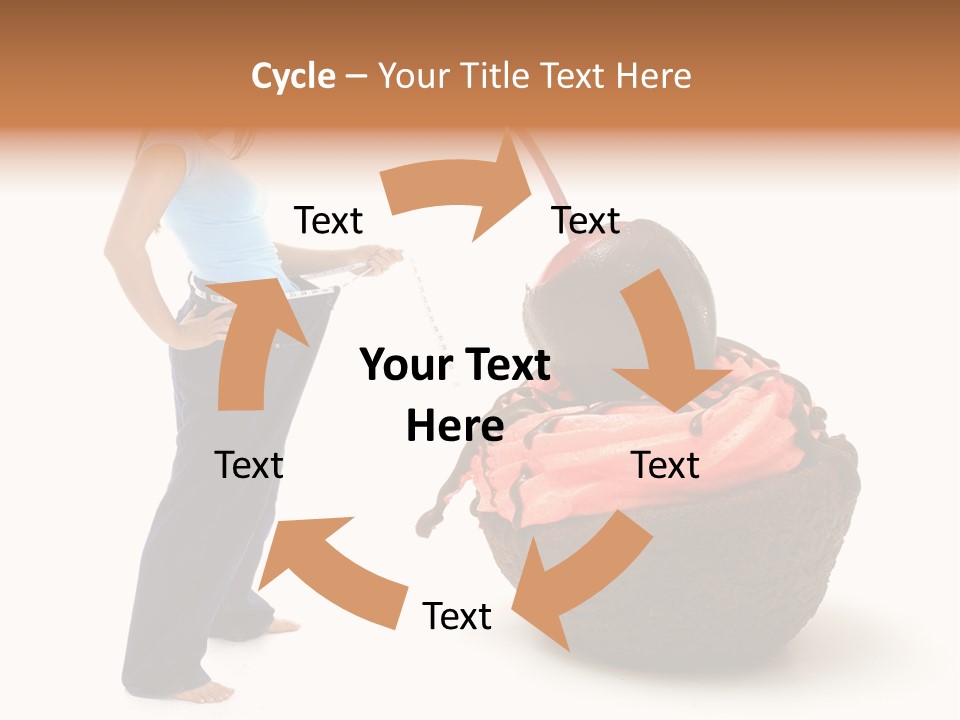 Cycle – Your Title Text Here

Text

Text

Your Text Here

Text

Text

Text